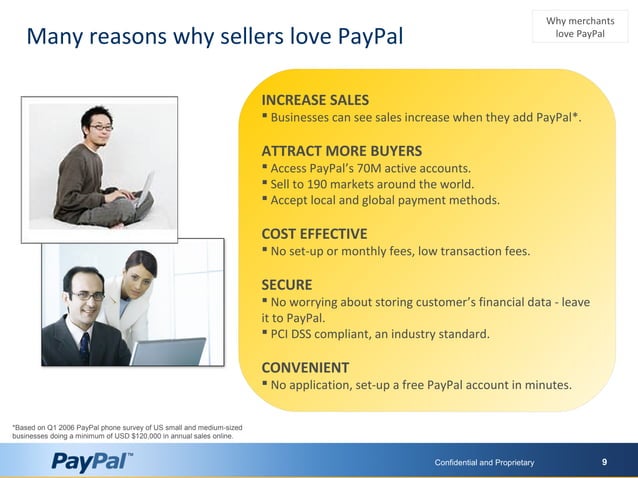 Many reasons why sellers love PayPal

Why merchants love PayPal

INCREASE SALES
▪ Businesses can see sales increase when they add PayPal*.

ATTRACT MORE BUYERS
▪ Access PayPal's 70M active accounts.
▪ Sell to 190 markets around the world.
▪ Accept local and global payment methods.

COST EFFECTIVE
▪ No set-up or monthly fees, low transaction fees.

SECURE
▪ No worrying about storing customer's financial data - leave it to PayPal.
▪ PCI DSS compliant, an industry standard.

CONVENIENT
▪ No application, set-up a free PayPal account in minutes.

*Based on Q1 2006 PayPal phone survey of US small and medium-sized businesses doing a minimum of USD $120,000 in annual sales online.

PayPal™

Confidential and Proprietary

9